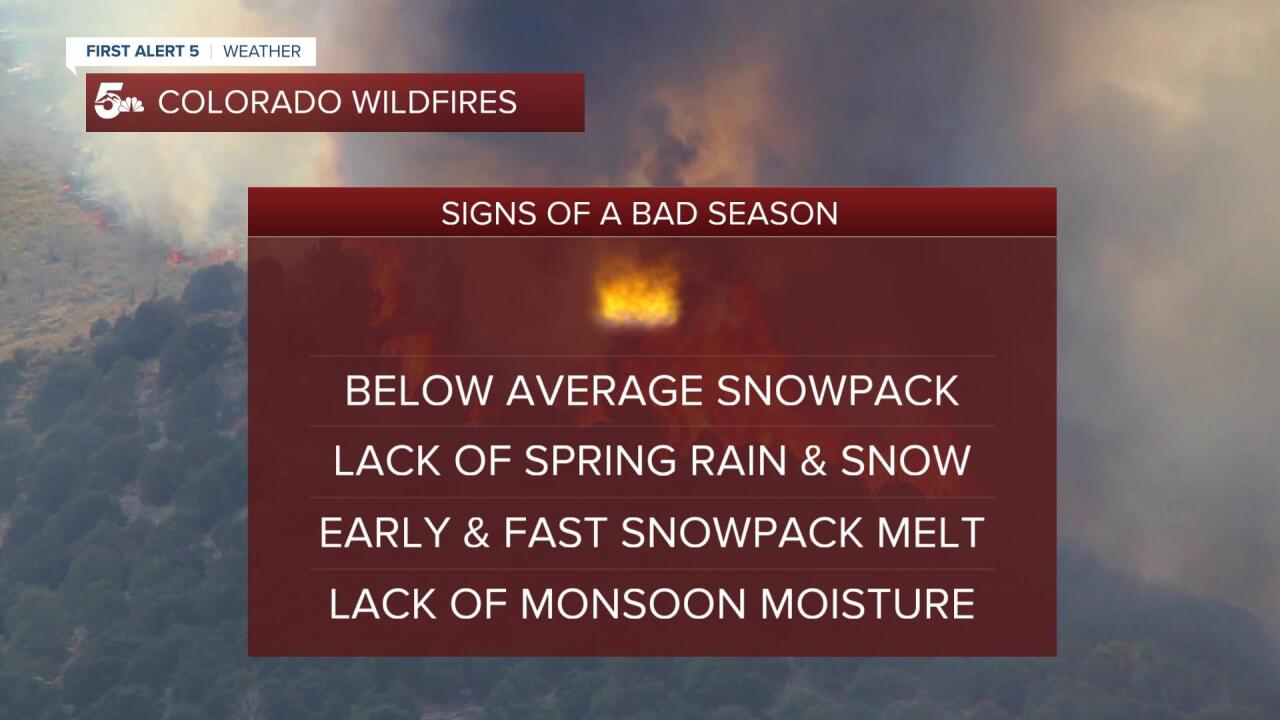 FIRST ALERT 5 | WEATHER

5 COLORADO WILDFIRES

SIGNS OF A BAD SEASON

BELOW AVERAGE SNOWPACK

LACK OF SPRING RAIN & SNOW

EARLY & FAST SNOWPACK MELT

LACK OF MONSOON MOISTURE